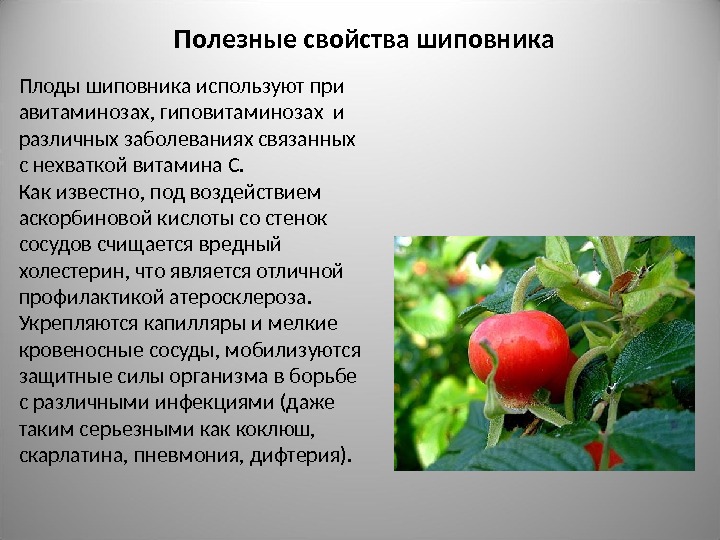 Полезные свойства шиповника

Плоды шиповника используют при авитаминозах, гиповитаминозах и различных заболеваниях связанных с нехваткой витамина С.
Как известно, под воздействием аскорбиновой кислоты со стенок сосудов счищается вредный холестерин, что является отличной профилактикой атеросклероза. Укрепляются капилляры и мелкие кровеносные сосуды, мобилизуются защитные силы организма в борьбе с различными инфекциями (даже таким серьезными как коклюш, скарлатина, пневмония, дифтерия).